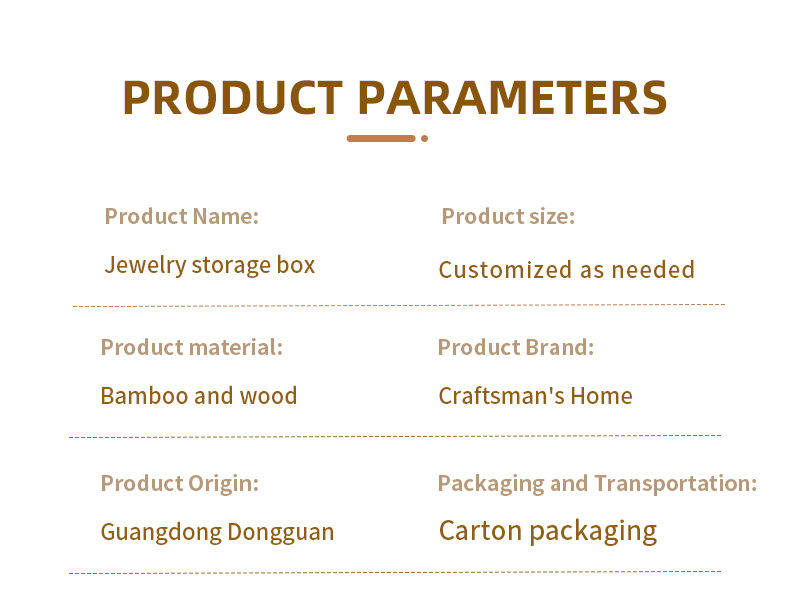 PRODUCT PARAMETERS

Product Name:
Jewelry storage box

Product size:
Customized as needed

Product material:
Bamboo and wood

Product Brand:
Craftsman's Home

Product Origin:
Guangdong Dongguan

Packaging and Transportation:
Carton packaging